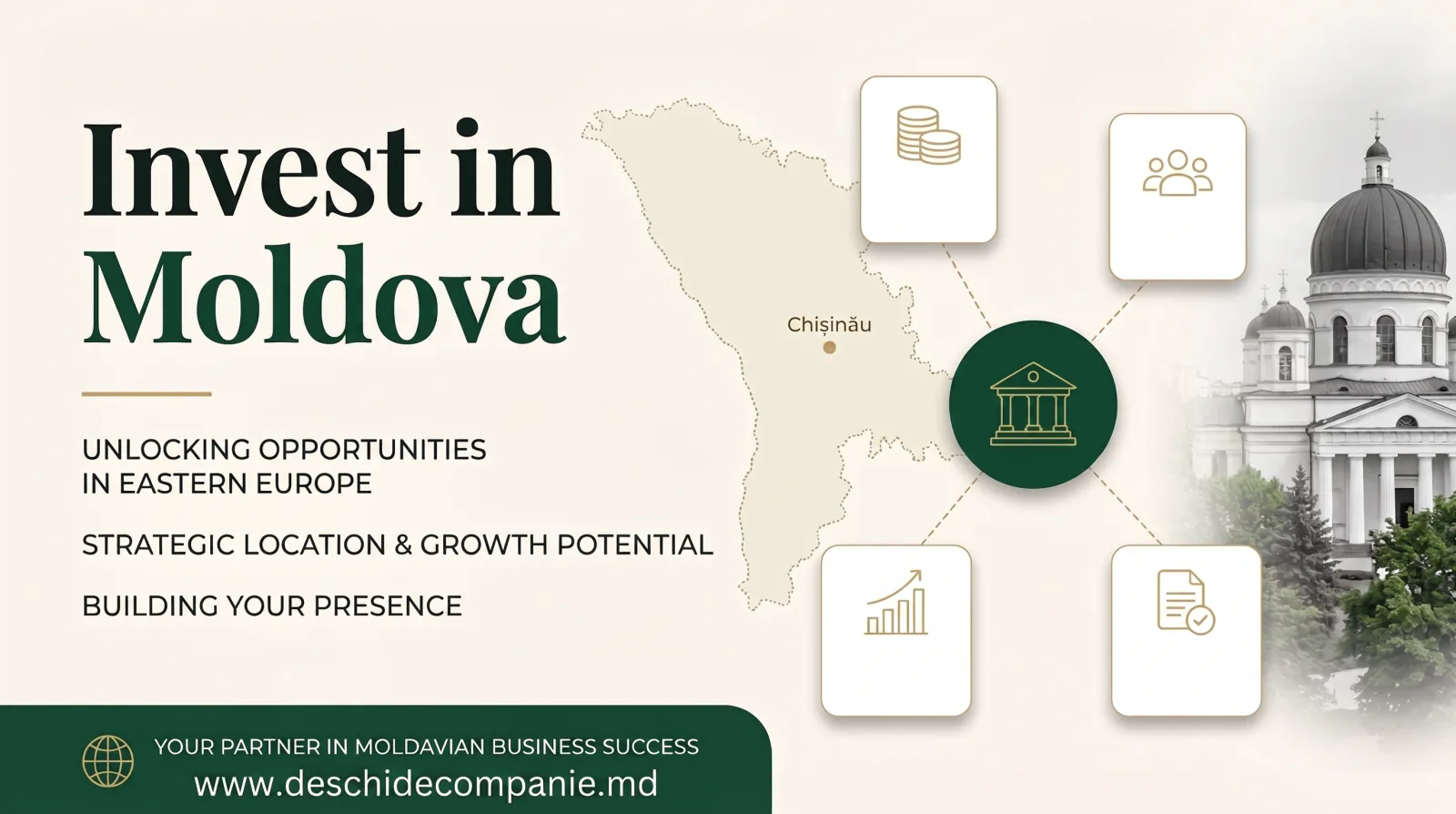 Invest in Moldova

UNLOCKING OPPORTUNITIES IN EASTERN EUROPE

STRATEGIC LOCATION & GROWTH POTENTIAL

BUILDING YOUR PRESENCE

Chișinău

YOUR PARTNER IN MOLDAVIAN BUSINESS SUCCESS
www.deschidecompanie.md